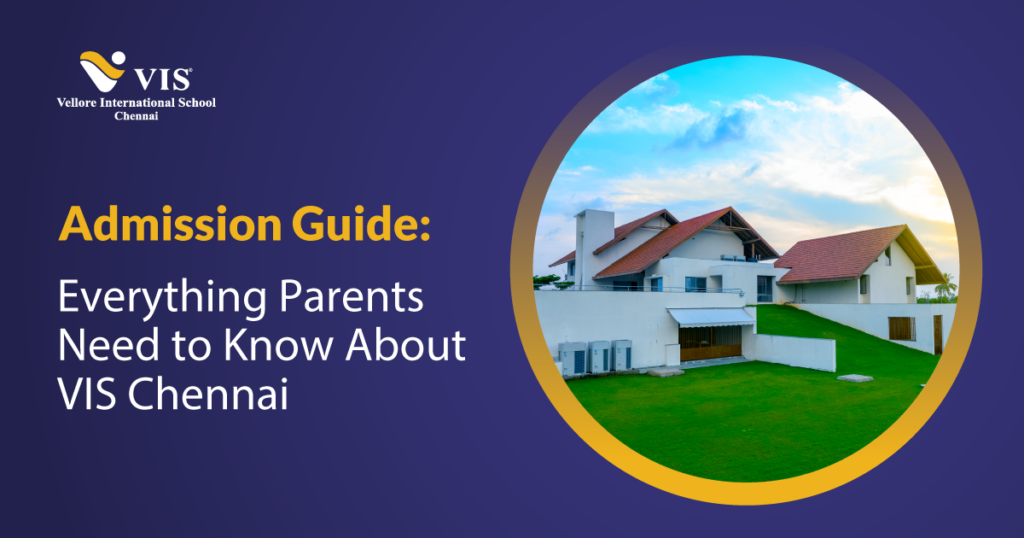 VIS®
Vellore International School
Chennai

Admission Guide:

Everything Parents Need to Know About VIS Chennai